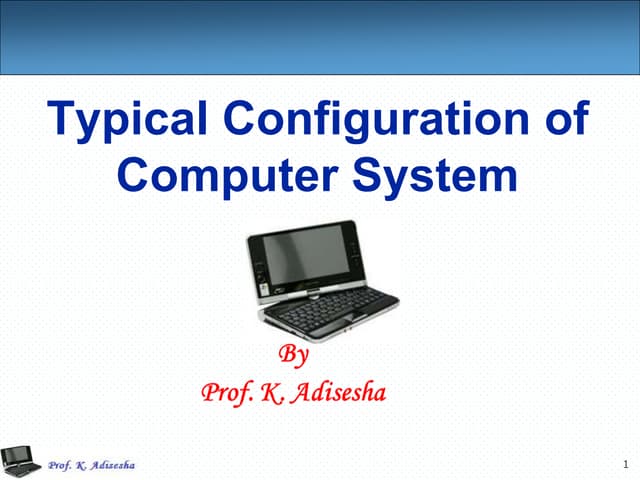 Typical Configuration of Computer System

By
Prof. K. Adisesha

Prof. K. Adisesha

1